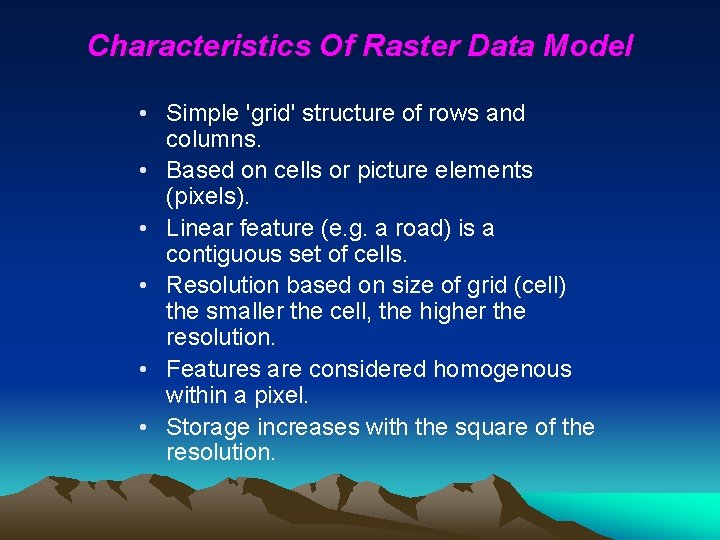 Characteristics Of Raster Data Model

• Simple 'grid' structure of rows and columns.
• Based on cells or picture elements (pixels).
• Linear feature (e.g. a road) is a contiguous set of cells.
• Resolution based on size of grid (cell) the smaller the cell, the higher the resolution.
• Features are considered homogenous within a pixel.
• Storage increases with the square of the resolution.